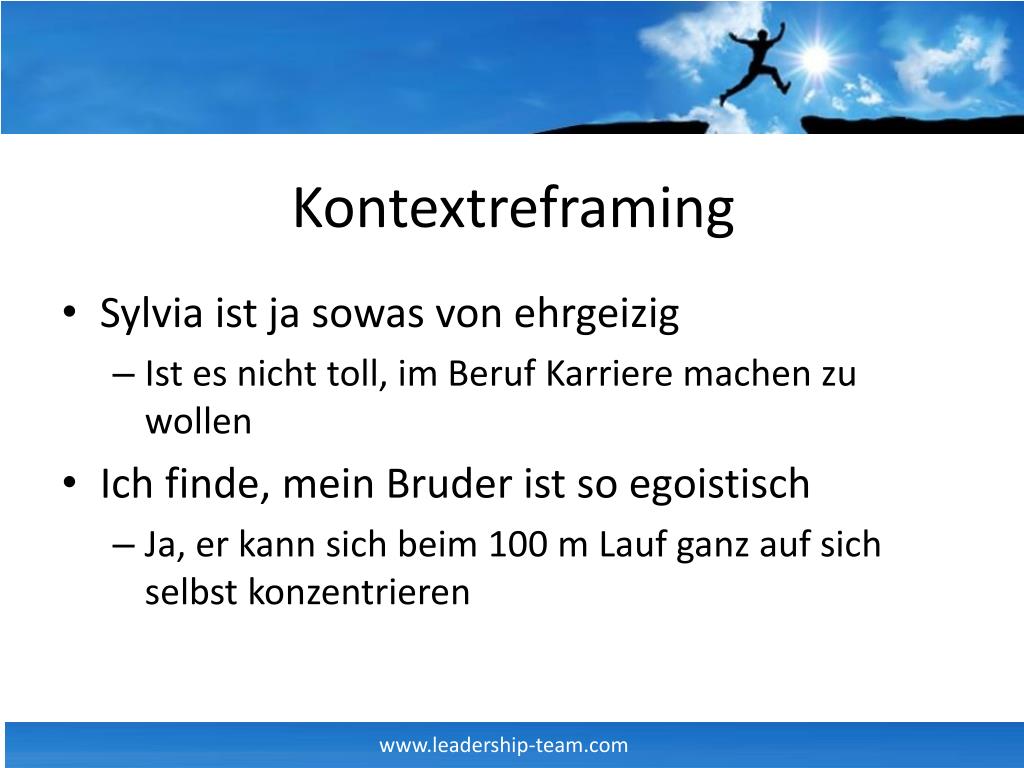 Kontextreframing

• Sylvia ist ja sowas von ehrgeizig
– Ist es nicht toll, im Beruf Karriere machen zu wollen

• Ich finde, mein Bruder ist so egoistisch
– Ja, er kann sich beim 100 m Lauf ganz auf sich selbst konzentrieren

www.leadership-team.com